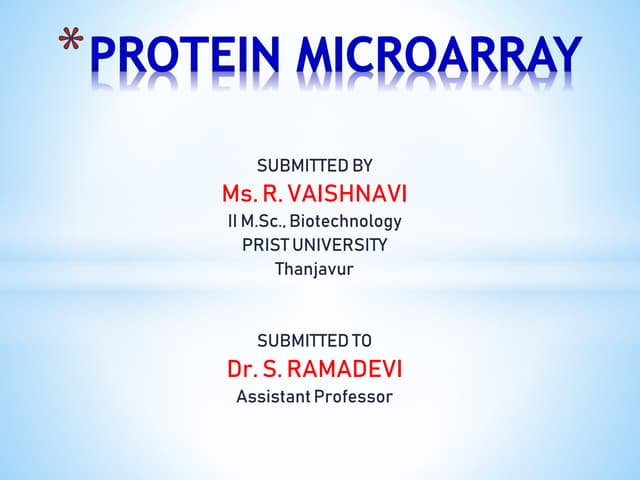 *PROTEIN MICROARRAY

SUBMITTED BY
Ms. R. VAISHNAVI
II M.Sc., Biotechnology
PRIST UNIVERSITY
Thanjavur

SUBMITTED TO
Dr. S. RAMADEVI
Assistant Professor